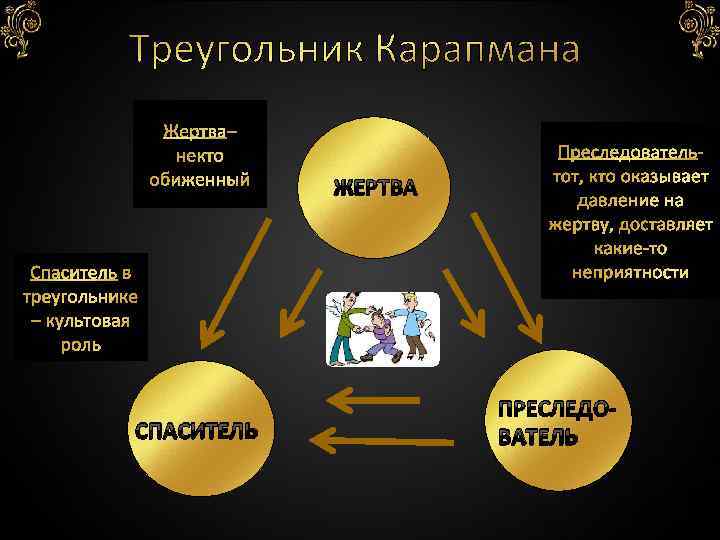 Треугольник Карапмана

Жертва– некто обиженный

ЖЕРТВА

Преследователь- тот, кто оказывает давление на жертву, доставляет какие-то неприятности

Спаситель в треугольнике – культовая роль

СПАСИТЕЛЬ

ПРЕСЛЕДОВАТЕЛЬ